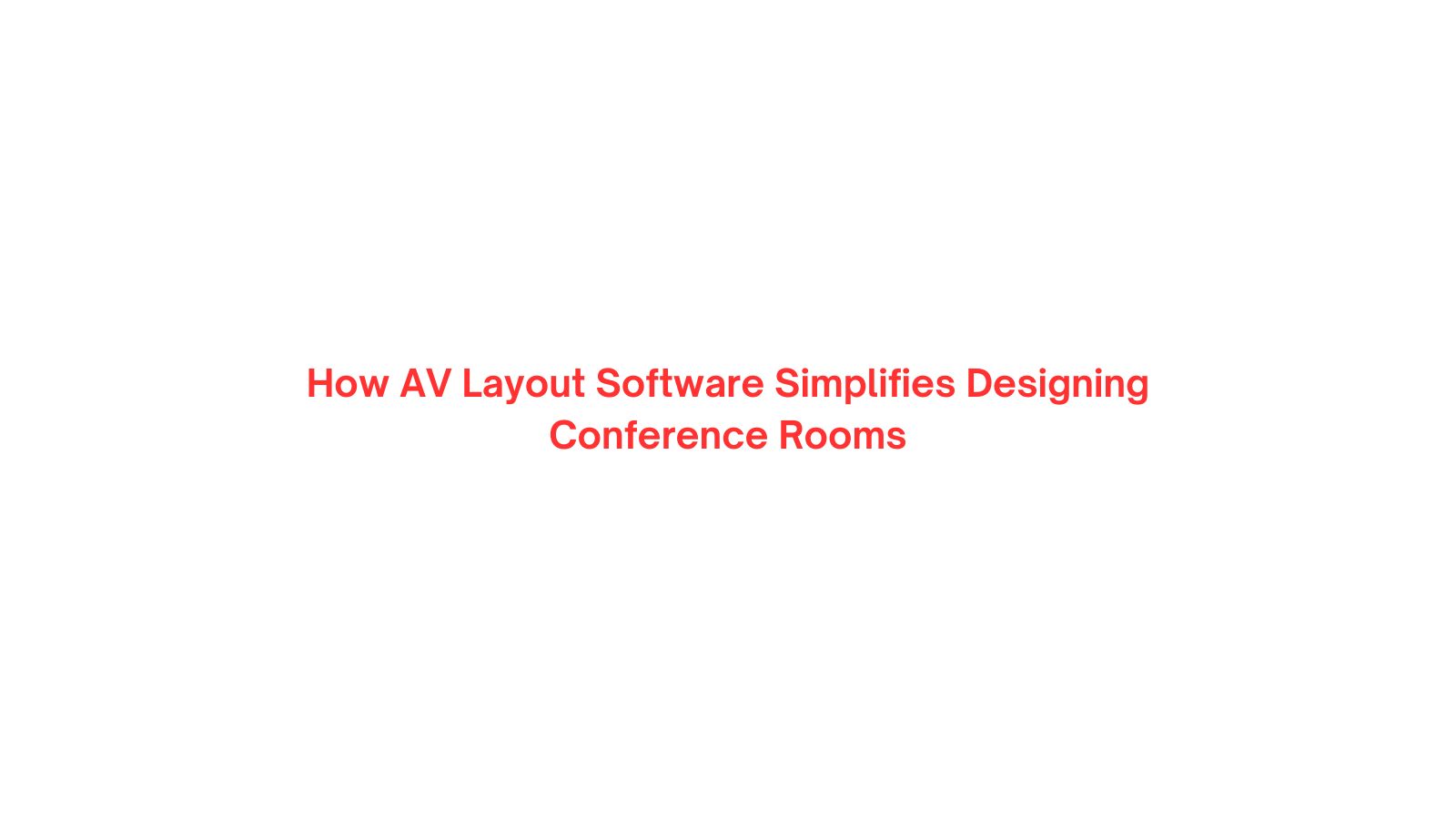 How AV Layout Software Simplifies Designing Conference Rooms